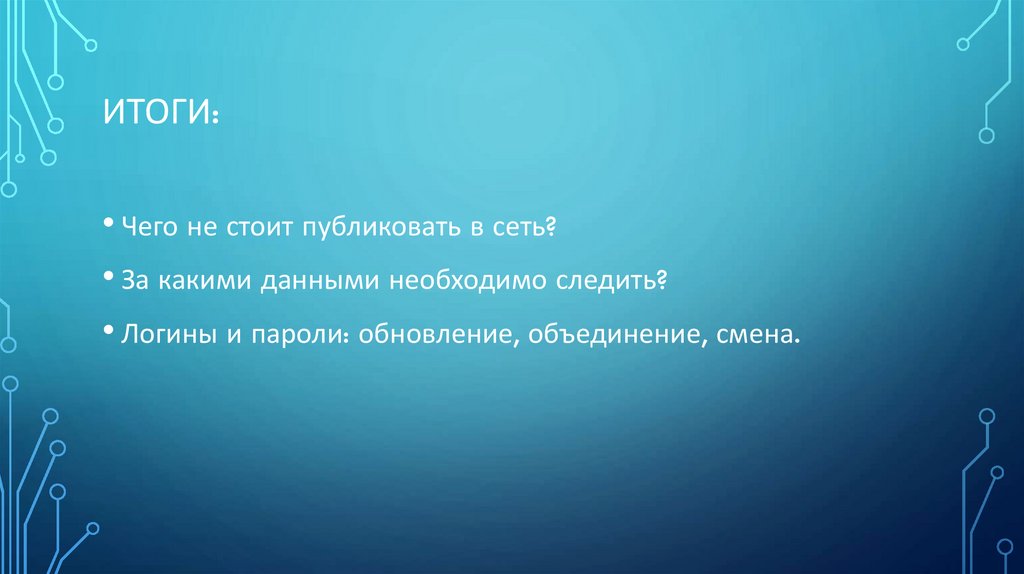 ИТОГИ:

• Чего не стоит публиковать в сеть?

• За какими данными необходимо следить?

• Логины и пароли: обновление, объединение, смена.